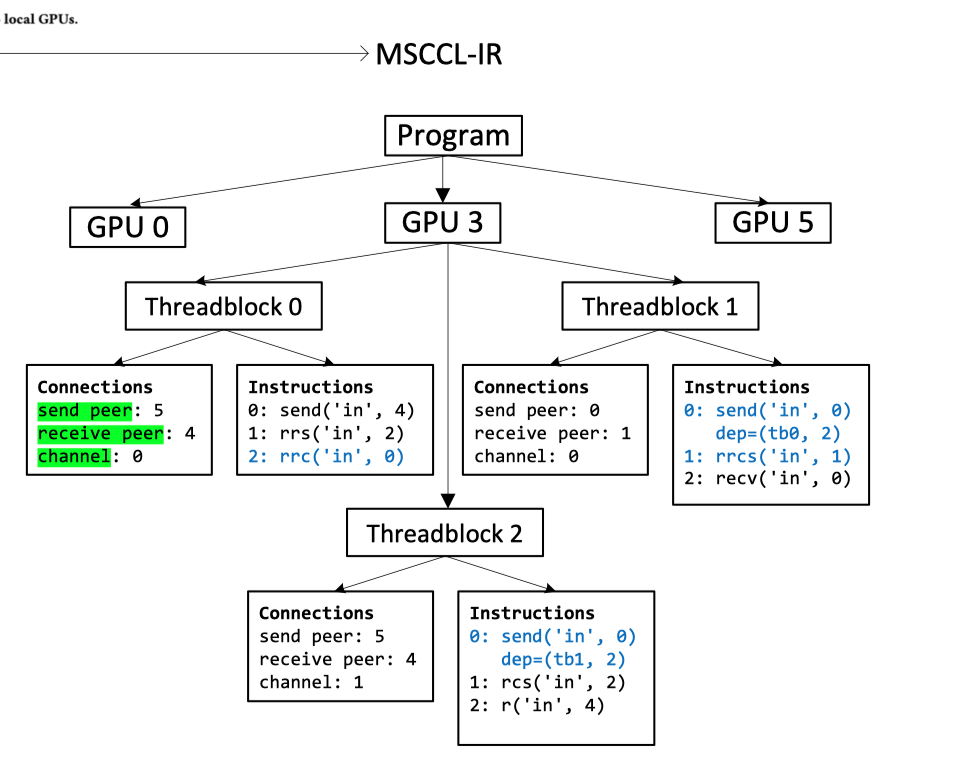 local GPUs.

MSCCL-IR

Program

GPU 0

GPU 3

GPU 5

Threadblock 0

Threadblock 1

Connections
send peer: 5
receive peer: 4
channel: 0

Instructions
0: send('in', 4)
1: rrs('in', 2)
2: rrc('in', 0)

Connections
send peer: 0
receive peer: 1
channel: 0

Instructions
0: send('in', 0)
dep=(tb0, 2)
1: rrcs('in', 1)
2: recv('in', 0)

Threadblock 2

Connections
send peer: 5
receive peer: 4
channel: 1

Instructions
0: send('in', 0)
dep=(tb1, 2)
1: rcs('in', 2)
2: r('in', 4)